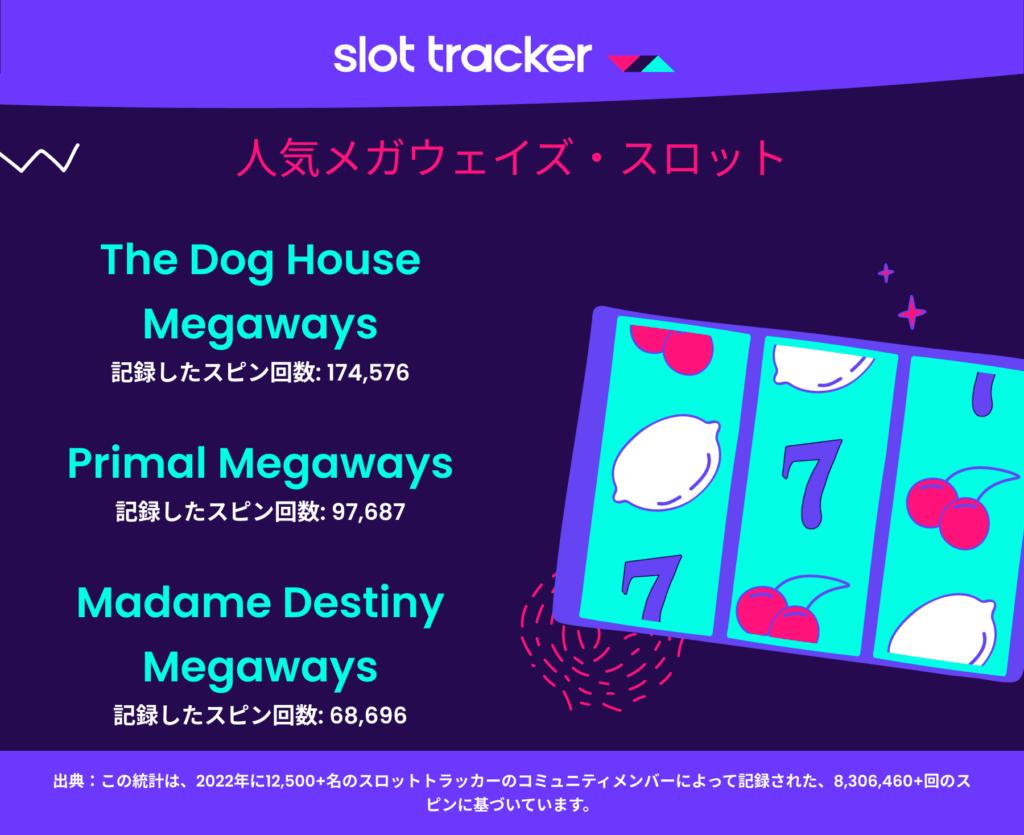 slot tracker

人気メガウェイズ・スロット

The Dog House Megaways
記録したスピン回数: 174,576

Primal Megaways
記録したスピン回数: 97,687

Madame Destiny Megaways
記録したスピン回数: 68,696

7

7

出典：この統計は、2022年に12,500+名のスロットトラッカーのコミュニティメンバーによって記録された、8,306,460+回のスピンに基づいています。